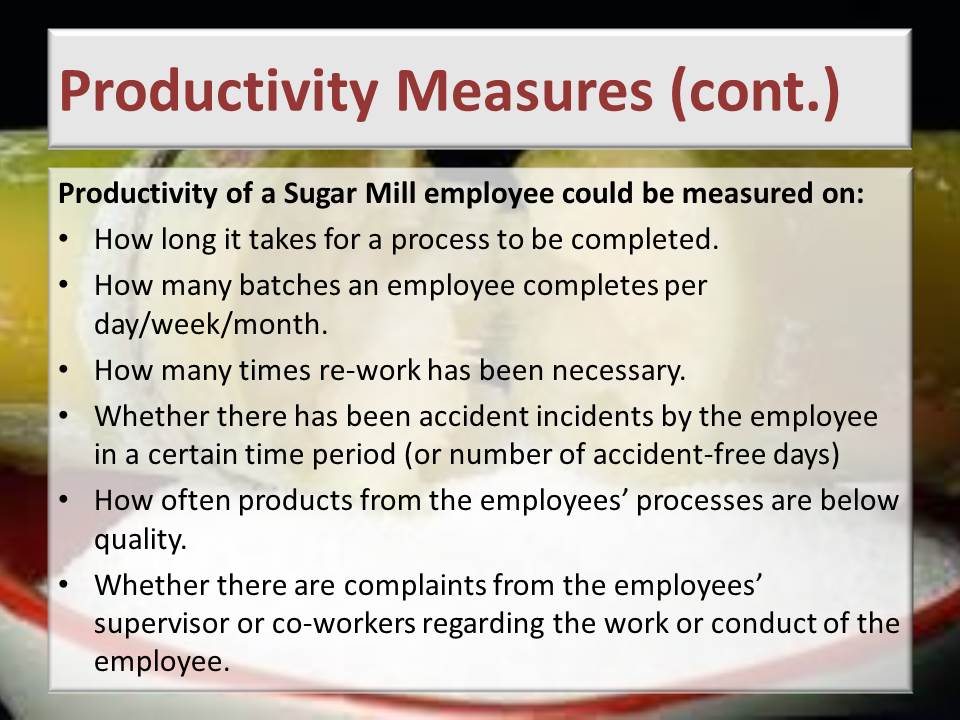 Productivity Measures (cont.)

Productivity of a Sugar Mill employee could be measured on:
• How long it takes for a process to be completed.
• How many batches an employee completes per day/week/month.
• How many times re-work has been necessary.
• Whether there has been accident incidents by the employee in a certain time period (or number of accident-free days)
• How often products from the employees' processes are below quality.
• Whether there are complaints from the employees' supervisor or co-workers regarding the work or conduct of the employee.